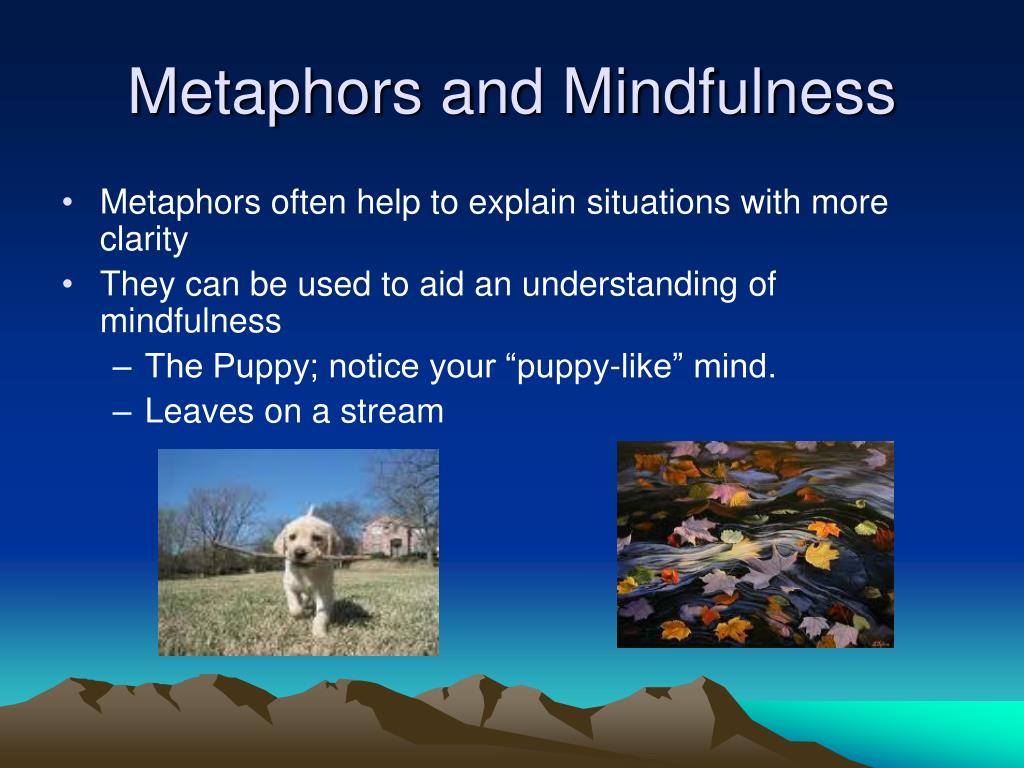 Metaphors and Mindfulness

• Metaphors often help to explain situations with more clarity
• They can be used to aid an understanding of mindfulness
– The Puppy; notice your “puppy-like” mind.
– Leaves on a stream